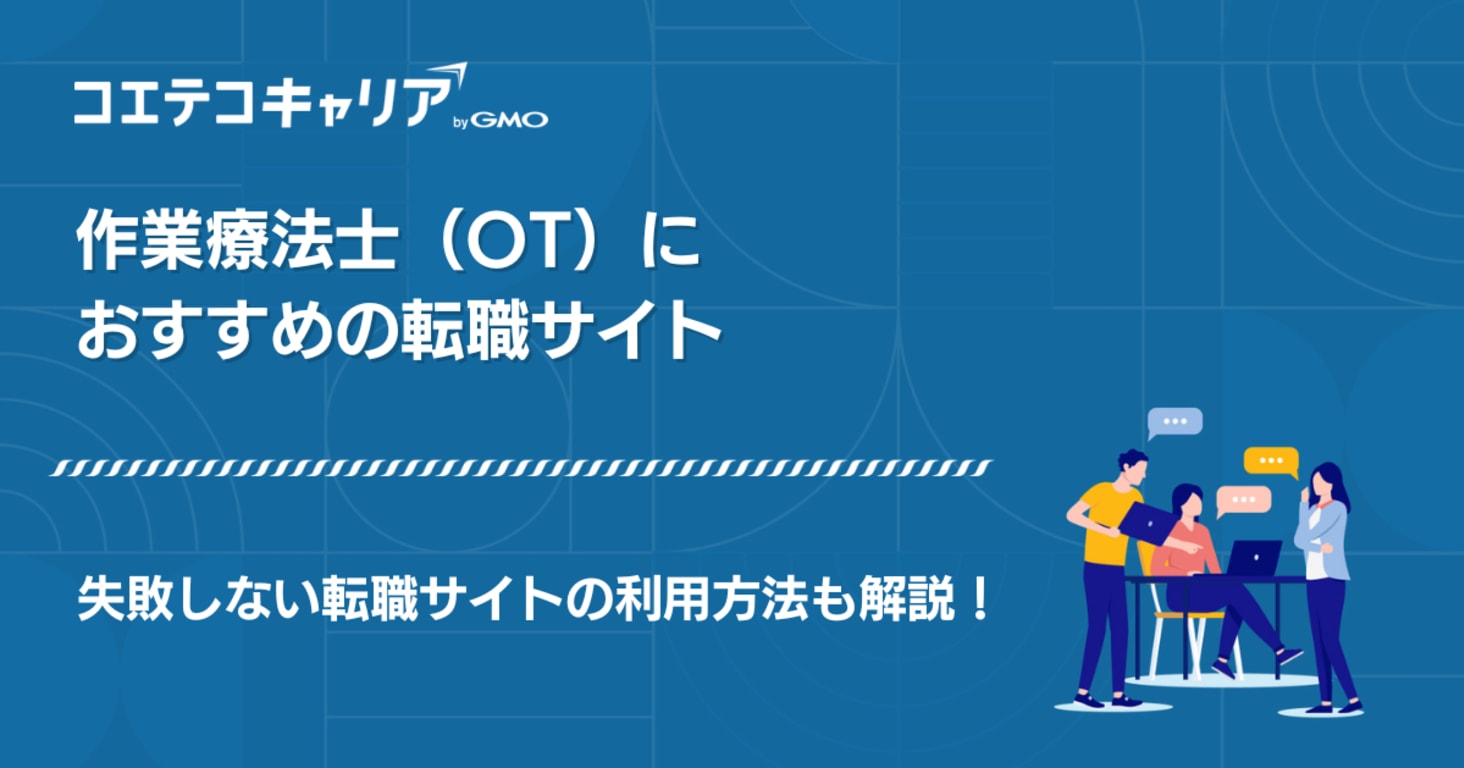 コエテコキャリア by GMO

作業療法士（OT）に
おすすめの転職サイト

失敗しない転職サイトの利用方法も解説！